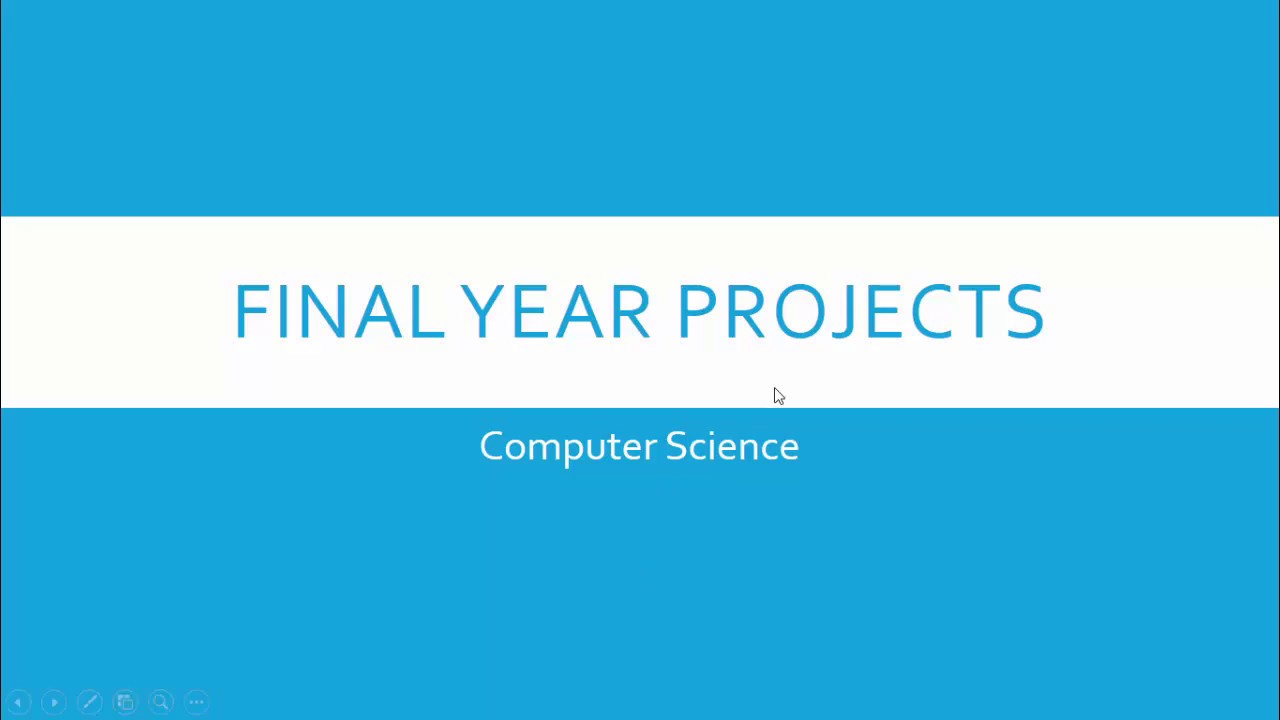 FINAL YEAR PROJECTS

Computer Science